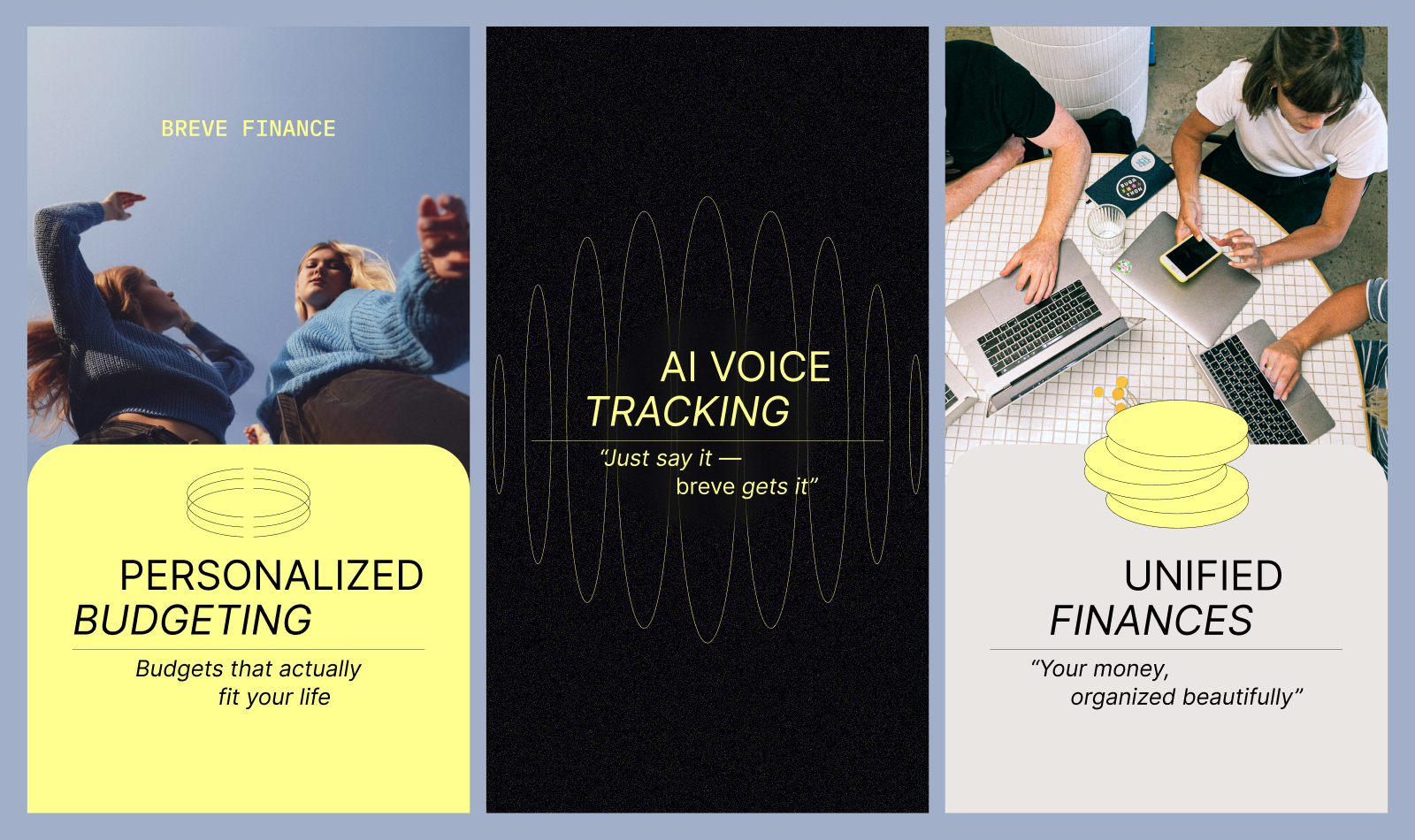 BREVE FINANCE

PERSONALIZED
BUDGETING

Budgets that actually
fit your life

AI VOICE
TRACKING

"Just say it —
breve gets it"

UNIFIED
FINANCES

"Your money,
organized beautifully"